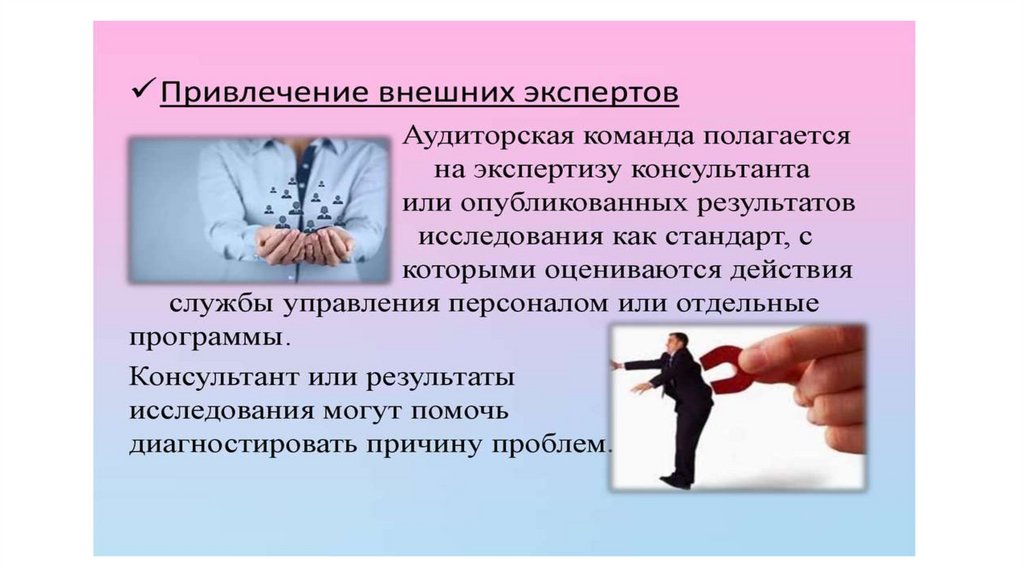 ✓ Привлечение внешних экспертов

Аудиторская команда полагается на экспертизу консультанта или опубликованных результатов исследования как стандарт, с которыми оцениваются действия службы управления персоналом или отдельные программы.

Консультант или результаты исследования могут помочь диагностировать причину проблем.